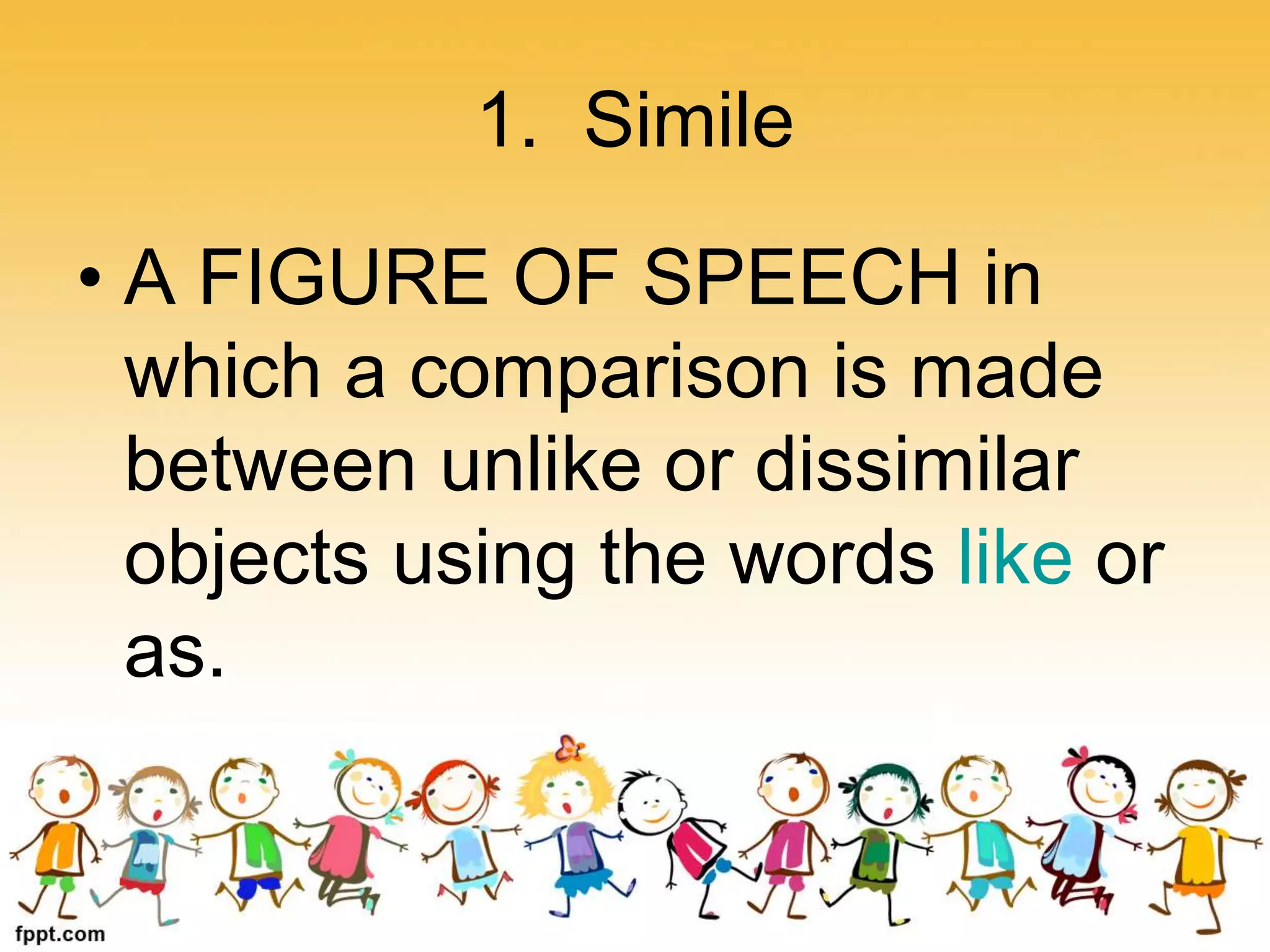 1. Simile

• A FIGURE OF SPEECH in which a comparison is made between unlike or dissimilar objects using the words like or as.

fppt.com